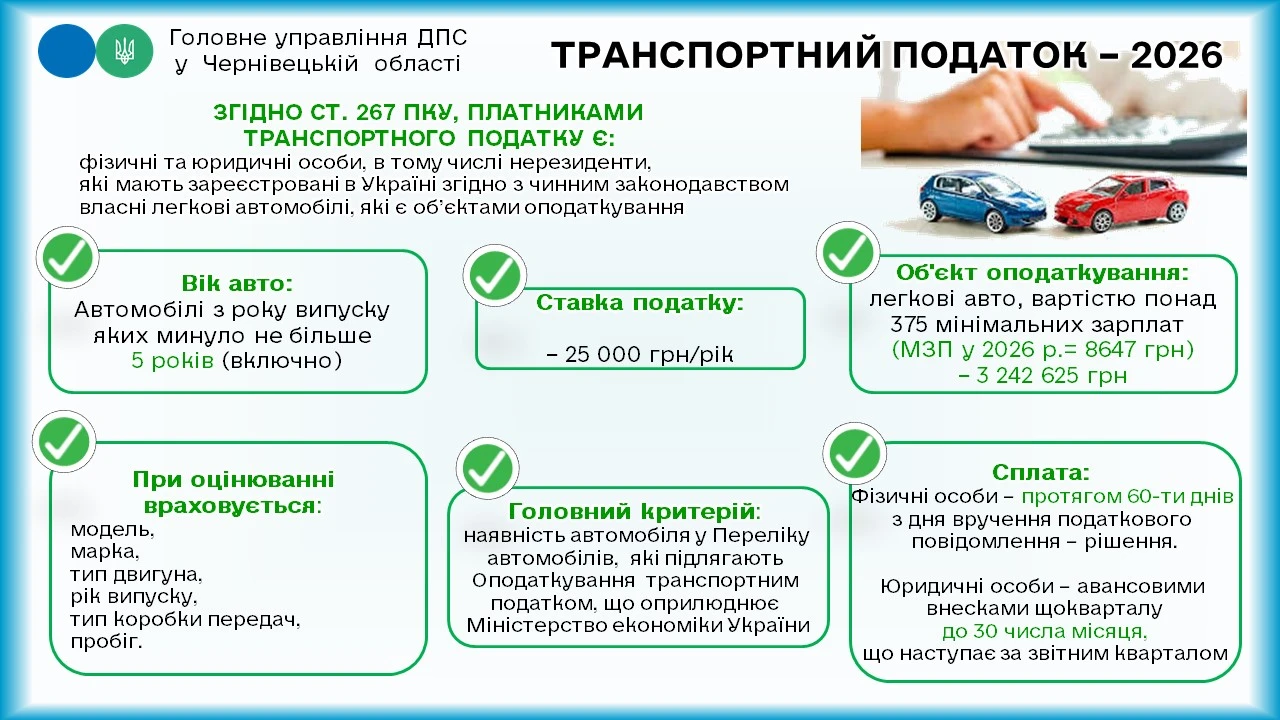 Головне управління ДПС у Чернівецькій області

ТРАНСПОРТНИЙ ПОДАТОК – 2026

ЗГІДНО СТ. 267 ПКУ, ПЛАТНИКАМИ ТРАНСПОРТНОГО ПОДАТКУ Є:
фізичні та юридичні особи, в тому числі нерезиденти, які мають зареєстровані в Україні згідно з чинним законодавством власні легкові автомобілі, які є об'єктами оподаткування

Вік авто:
Автомобілі з року випуску яких минуло не більше 5 років (включно)

Ставка податку:
– 25 000 грн/рік

Об'єкт оподаткування:
легкові авто, вартістю понад 375 мінімальних зарплат (МЗП у 2026 р.= 8647 грн) – 3 242 625 грн

При оцінюванні враховується:
модель,
марка,
тип двигуна,
рік випуску,
тип коробки передач,
пробіг.

Головний критерій:
наявність автомобіля у Переліку автомобілів, які підлягають Оподаткування транспортним податком, що оприлюднює Міністерство економіки України

Сплата:
Фізичні особи – протягом 60-ти днів з дня вручення податкового повідомлення – рішення.

Юридичні особи – авансовими внесками щокварталу до 30 числа місяця, що наступає за звітним кварталом